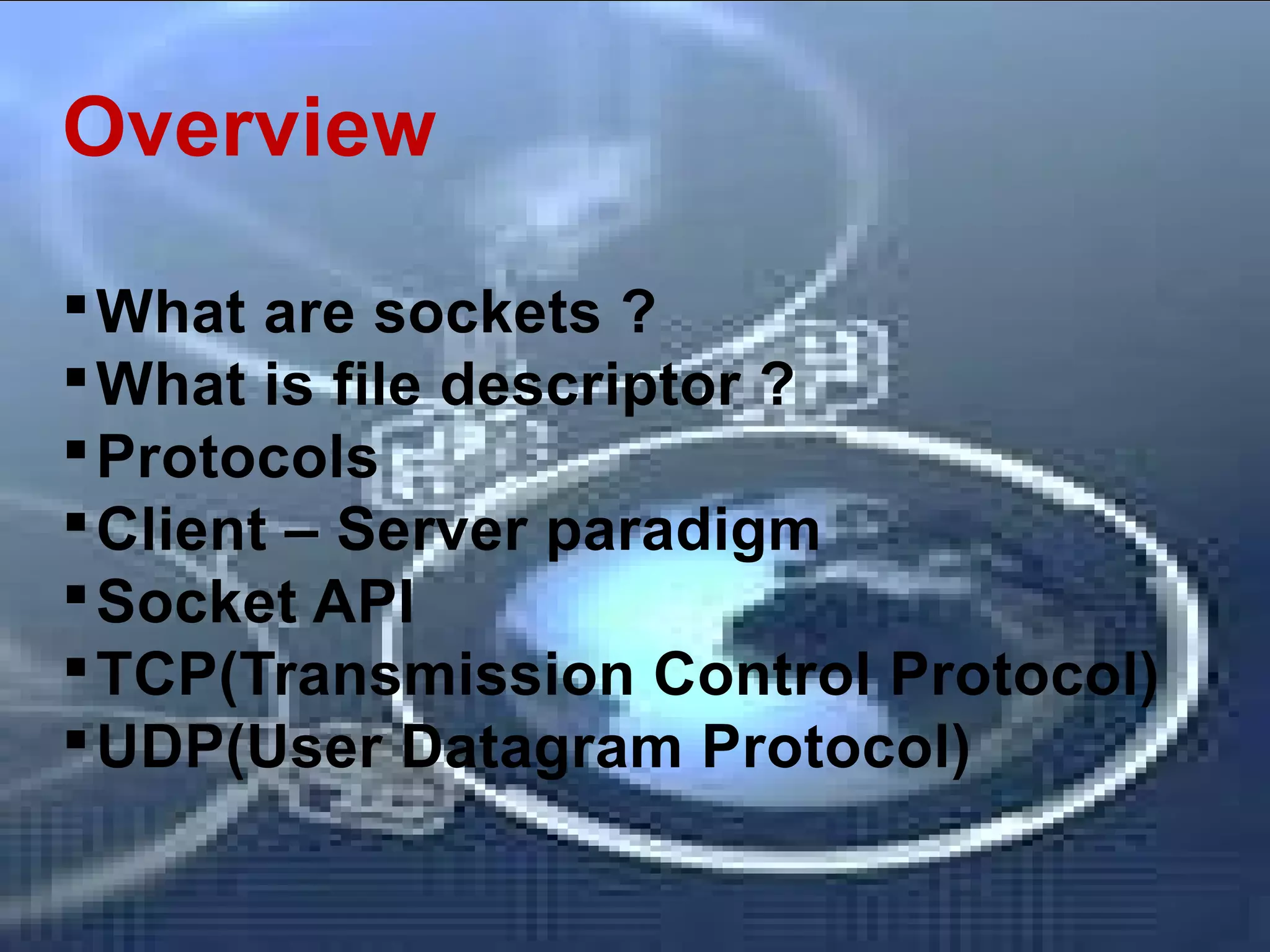 Overview

▪ What are sockets ?
▪ What is file descriptor ?
▪ Protocols
▪ Client – Server paradigm
▪ Socket API
▪ TCP(Transmission Control Protocol)
▪ UDP(User Datagram Protocol)